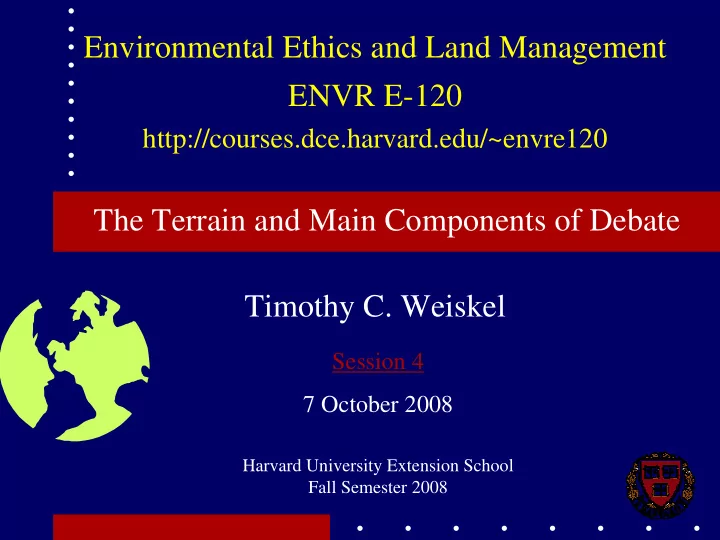 Environmental Ethics and Land Management

ENVR E-120

http://courses.dce.harvard.edu/~envre120

The Terrain and Main Components of Debate

Timothy C. Weiskel

Session 4

7 October 2008

Harvard University Extension School
Fall Semester 2008